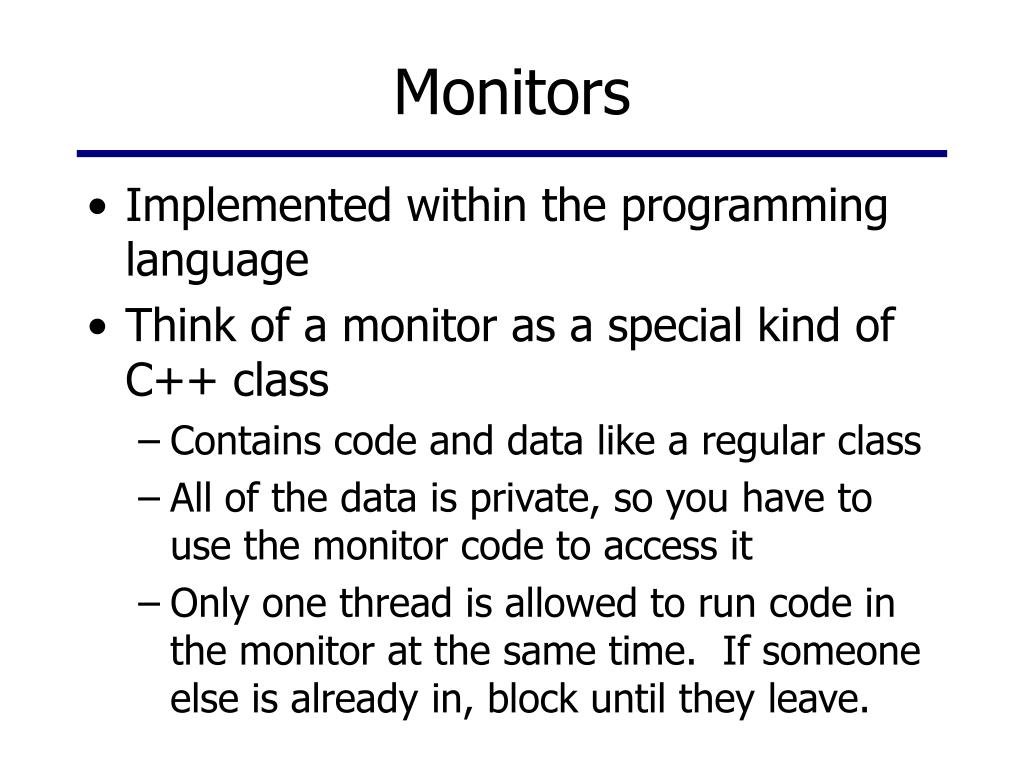 Monitors

• Implemented within the programming language
• Think of a monitor as a special kind of C++ class
  – Contains code and data like a regular class
  – All of the data is private, so you have to use the monitor code to access it
  – Only one thread is allowed to run code in the monitor at the same time.  If someone else is already in, block until they leave.